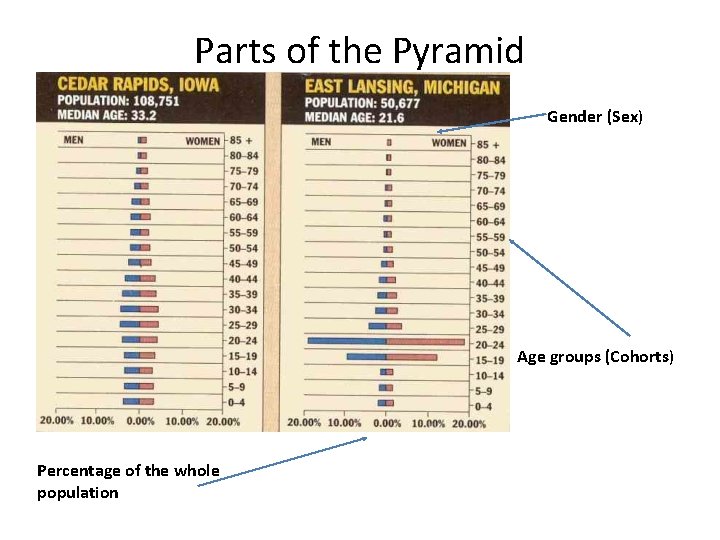 Parts of the Pyramid

CEDAR RAPIDS, IOWA
POPULATION: 108,751
MEDIAN AGE: 33.2

MEN WOMEN
85 +
80–84
75–79
70–74
65–69
60–64
55–59
50–54
45–49
40–44
35–39
30–34
25–29
20–24
15–19
10–14
5–9
0–4
20.00% 10.00% 0.00% 10.00% 20.00%

EAST LANSING, MICHIGAN
POPULATION: 50,677
MEDIAN AGE: 21.6

MEN WOMEN
85 +
80–84
75–79
70–74
65–69
60–64
55–59
50–54
45–49
40–44
35–39
30–34
25–29
20–24
15–19
10–14
5–9
0–4
20.00% 10.00% 0.00% 10.00% 20.00%

Gender (Sex)

Age groups (Cohorts)

Percentage of the whole population